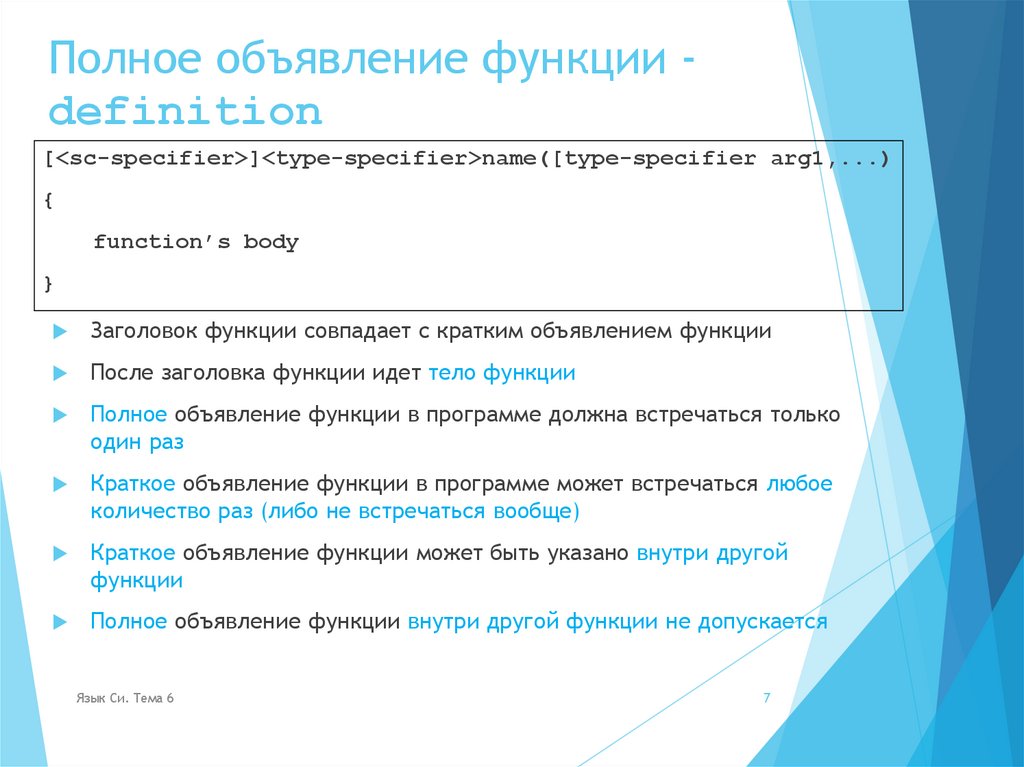 Полное объявление функции - definition

[<sc-specifier>]<type-specifier>name([type-specifier arg1,...)
{
    function's body
}

Заголовок функции совпадает с кратким объявлением функции

После заголовка функции идет тело функции

Полное объявление функции в программе должна встречаться только один раз

Краткое объявление функции в программе может встречаться любое количество раз (либо не встречаться вообще)

Краткое объявление функции может быть указано внутри другой функции

Полное объявление функции внутри другой функции не допускается

Язык Си. Тема 6

7